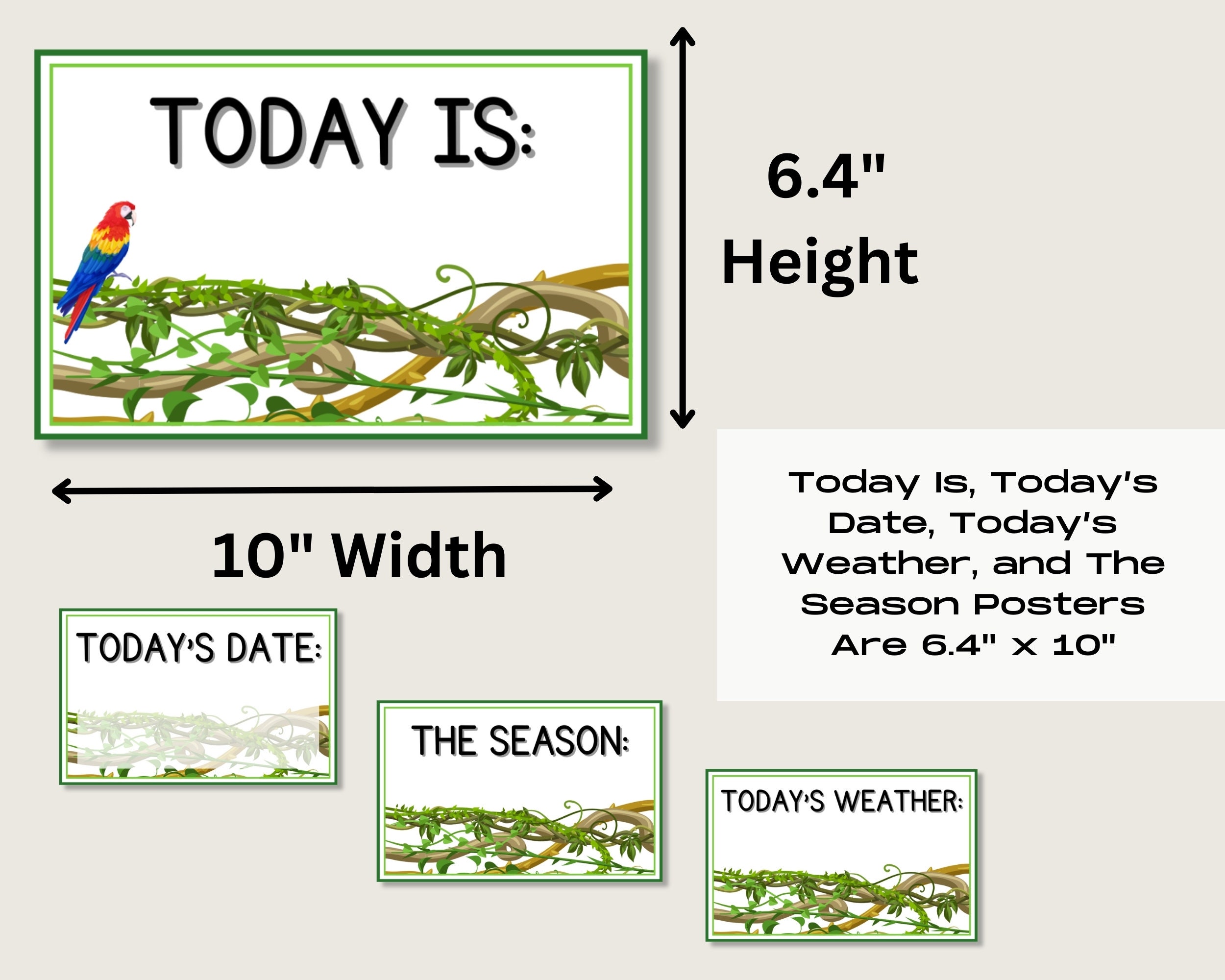 TODAY IS:

6.4"
Height

10" Width

Today Is, Today's Date, Today's Weather, and The Season Posters Are 6.4" x 10"

TODAY'S DATE:

THE SEASON:

TODAY'S WEATHER: